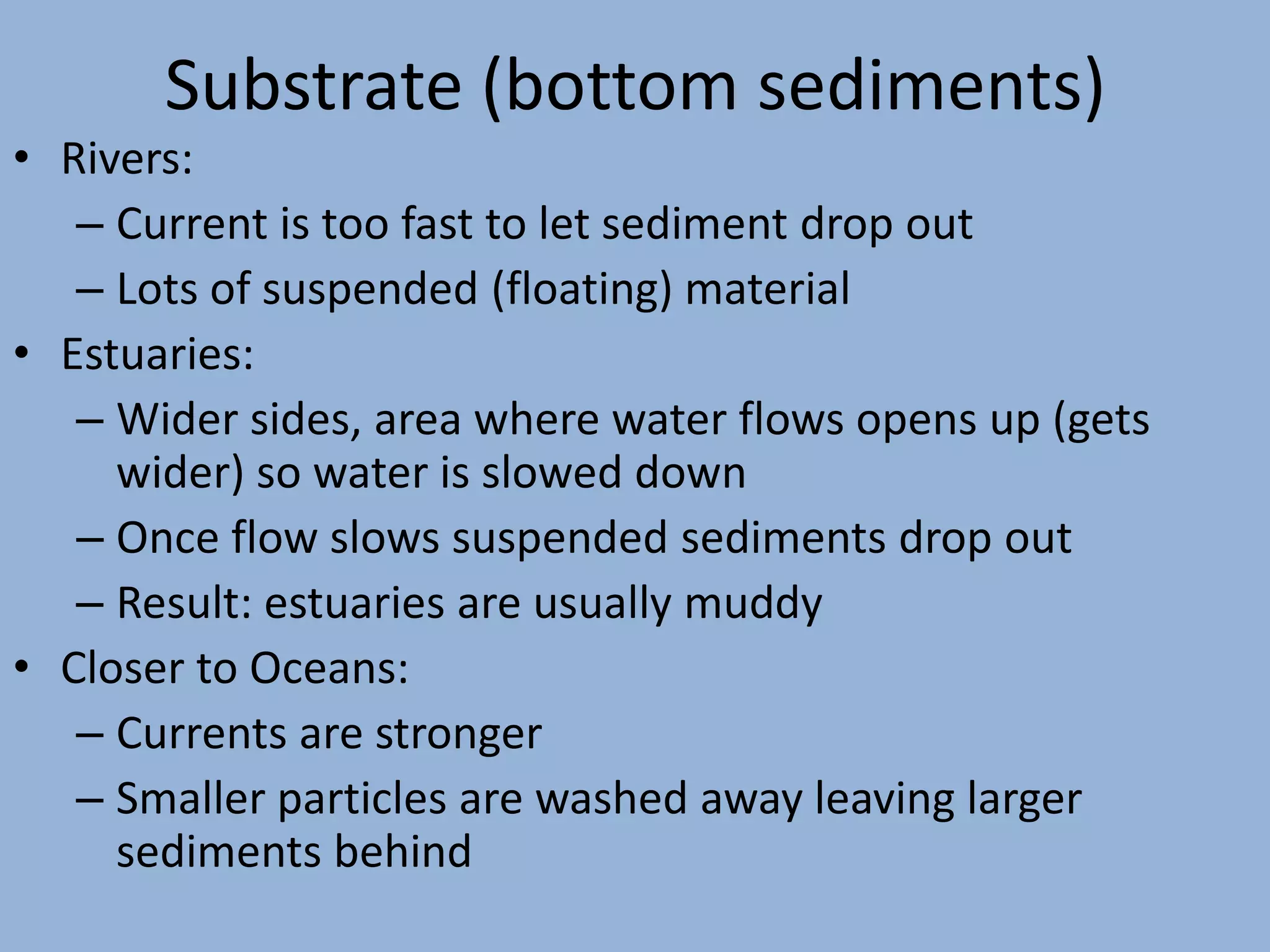 Substrate (bottom sediments)

• Rivers:
  – Current is too fast to let sediment drop out
  – Lots of suspended (floating) material
• Estuaries:
  – Wider sides, area where water flows opens up (gets wider) so water is slowed down
  – Once flow slows suspended sediments drop out
  – Result: estuaries are usually muddy
• Closer to Oceans:
  – Currents are stronger
  – Smaller particles are washed away leaving larger sediments behind